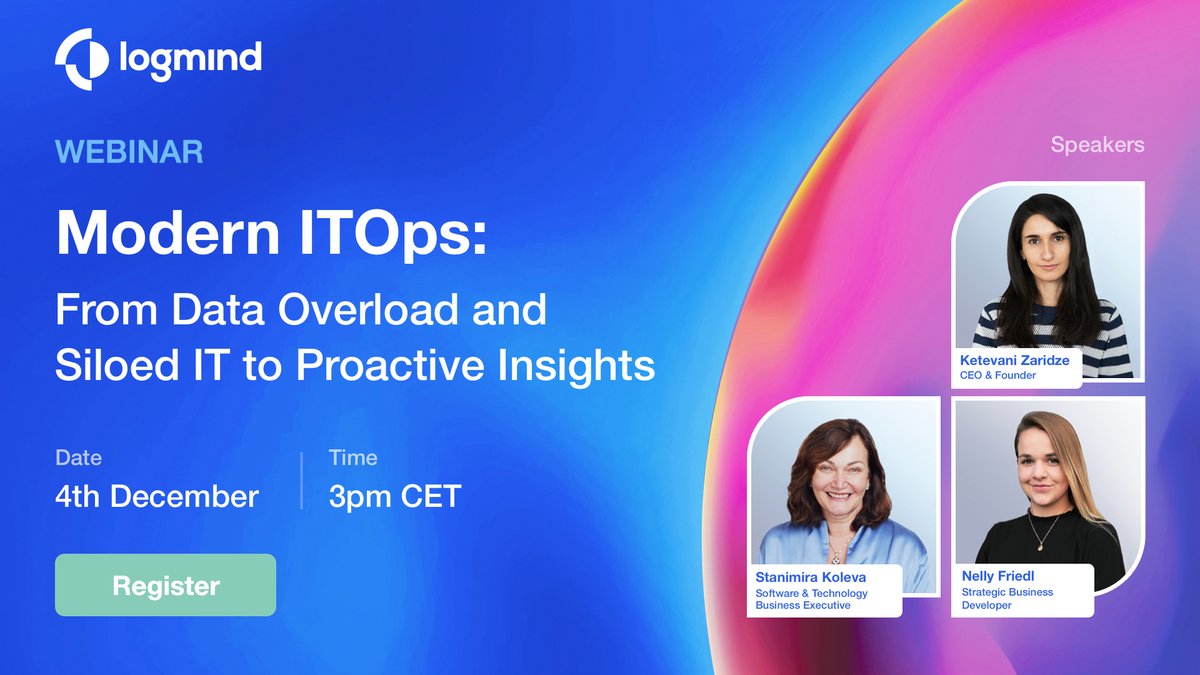 logmind

WEBINAR

Modern ITOps:

From Data Overload and Siloed IT to Proactive Insights

Date
4th December

Time
3pm CET

Register

Speakers

Ketevani Zaridze
CEO & Founder

Stanimira Koleva
Software & Technology Business Executive

Nelly Friedl
Strategic Business Developer